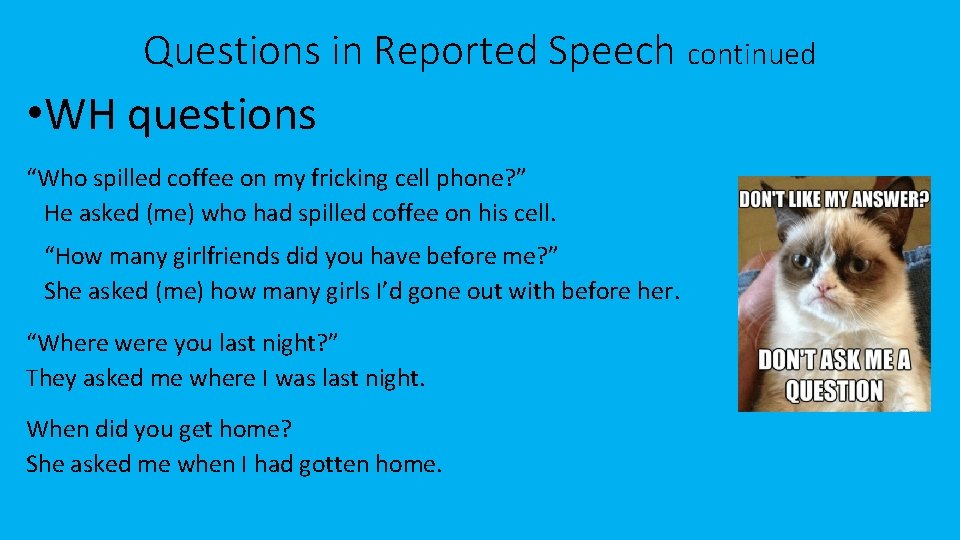 Questions in Reported Speech continued

•WH questions

“Who spilled coffee on my fricking cell phone?”
He asked (me) who had spilled coffee on his cell.

“How many girlfriends did you have before me?”
She asked (me) how many girls I’d gone out with before her.

“Where were you last night?”
They asked me where I was last night.

When did you get home?
She asked me when I had gotten home.

DON'T LIKE MY ANSWER?
DON'T ASK ME A QUESTION